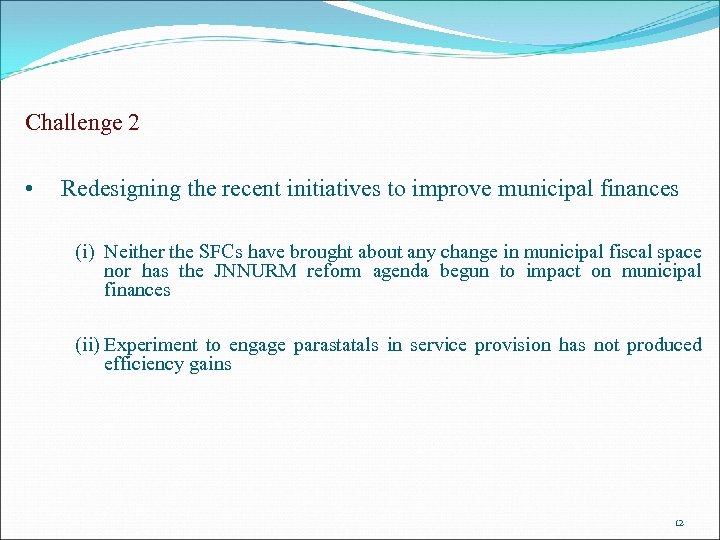 Challenge 2

• Redesigning the recent initiatives to improve municipal finances

(i) Neither the SFCs have brought about any change in municipal fiscal space nor has the JNNURM reform agenda begun to impact on municipal finances

(ii) Experiment to engage parastatals in service provision has not produced efficiency gains

12